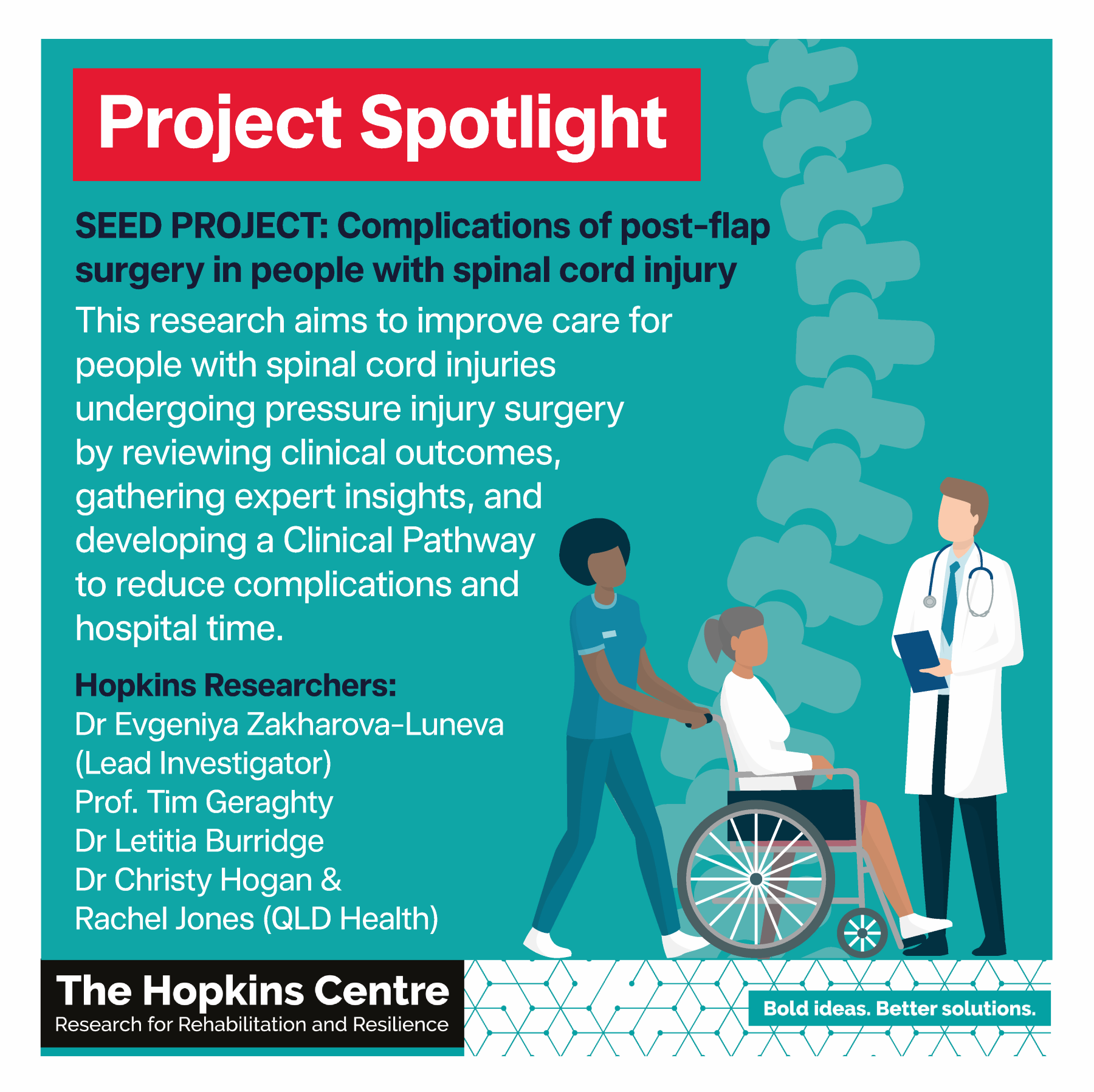 Project Spotlight

SEED PROJECT: Complications of post-flap surgery in people with spinal cord injury

This research aims to improve care for people with spinal cord injuries undergoing pressure injury surgery by reviewing clinical outcomes, gathering expert insights, and developing a Clinical Pathway to reduce complications and hospital time.

Hopkins Researchers:
Dr Evgeniya Zakharova-Luneva (Lead Investigator)
Prof. Tim Geraghty
Dr Letitia Burridge
Dr Christy Hogan &
Rachel Jones (QLD Health)

The Hopkins Centre
Research for Rehabilitation and Resilience

Bold ideas. Better solutions.